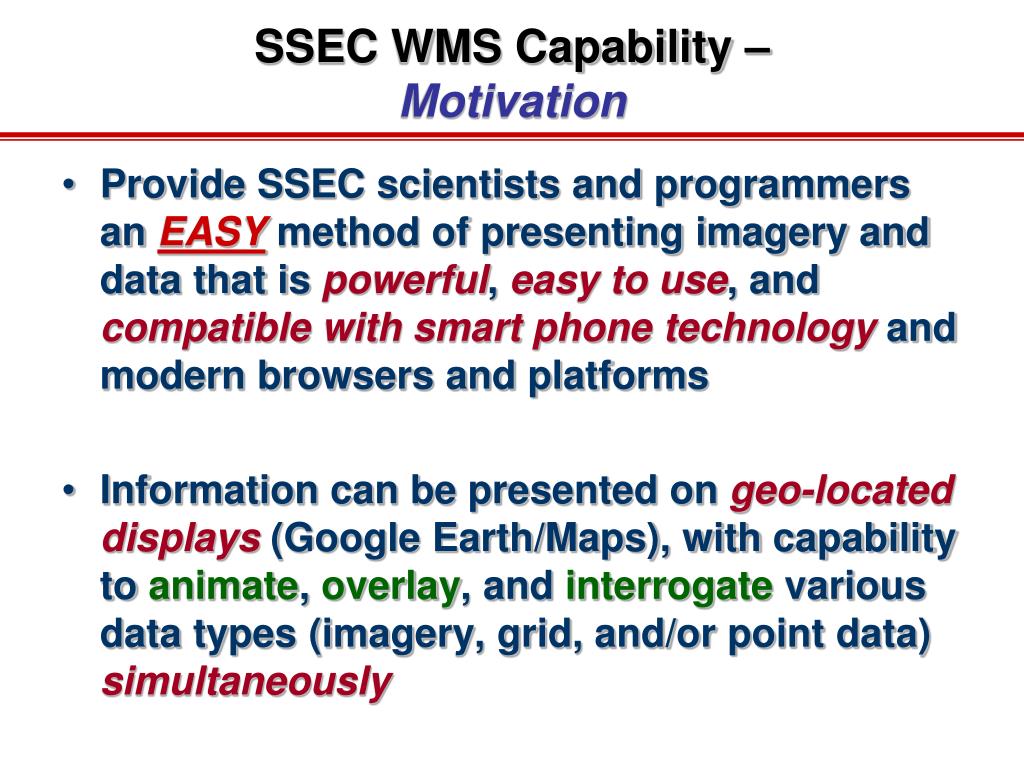 SSEC WMS Capability –
Motivation

• Provide SSEC scientists and programmers an EASY method of presenting imagery and data that is powerful, easy to use, and compatible with smart phone technology and modern browsers and platforms

• Information can be presented on geo-located displays (Google Earth/Maps), with capability to animate, overlay, and interrogate various data types (imagery, grid, and/or point data) simultaneously